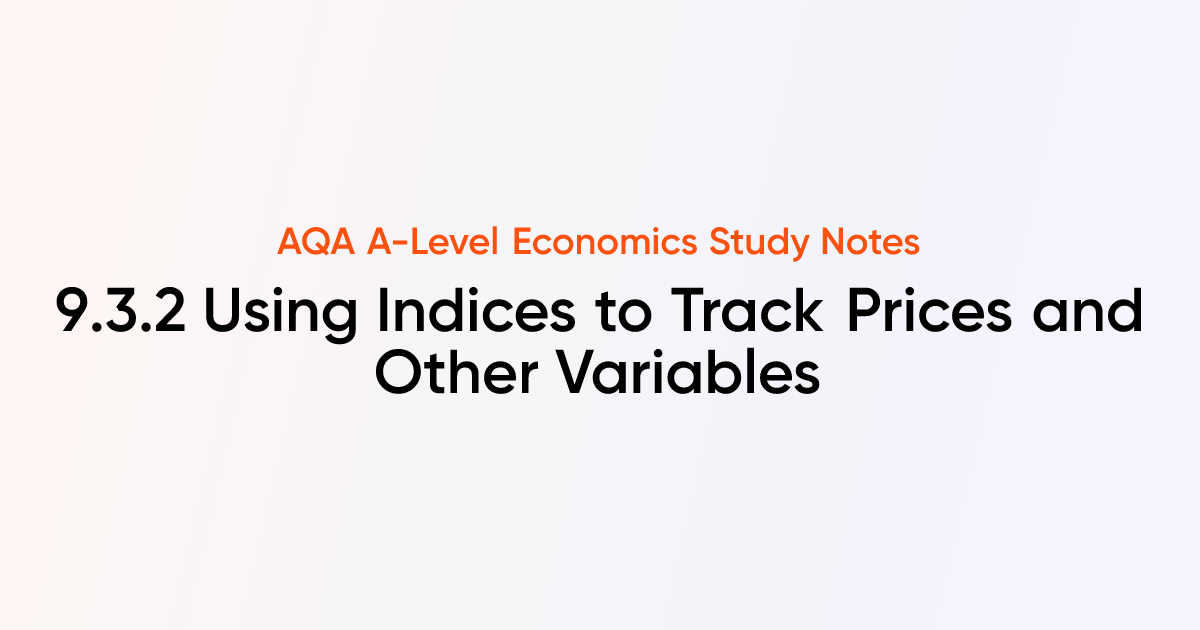 AQA A-Level Economics Study Notes

9.3.2 Using Indices to Track Prices and Other Variables